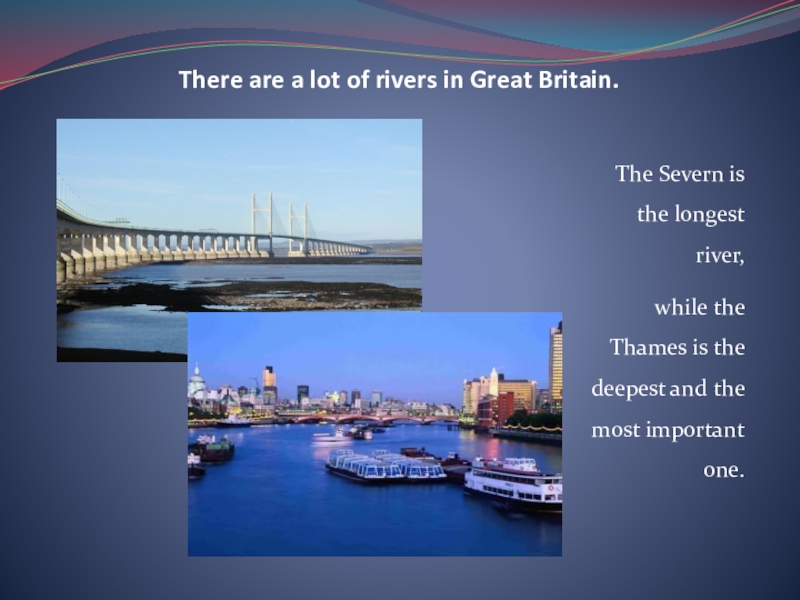 There are a lot of rivers in Great Britain.

The Severn is the longest river,

while the Thames is the deepest and the most important one.